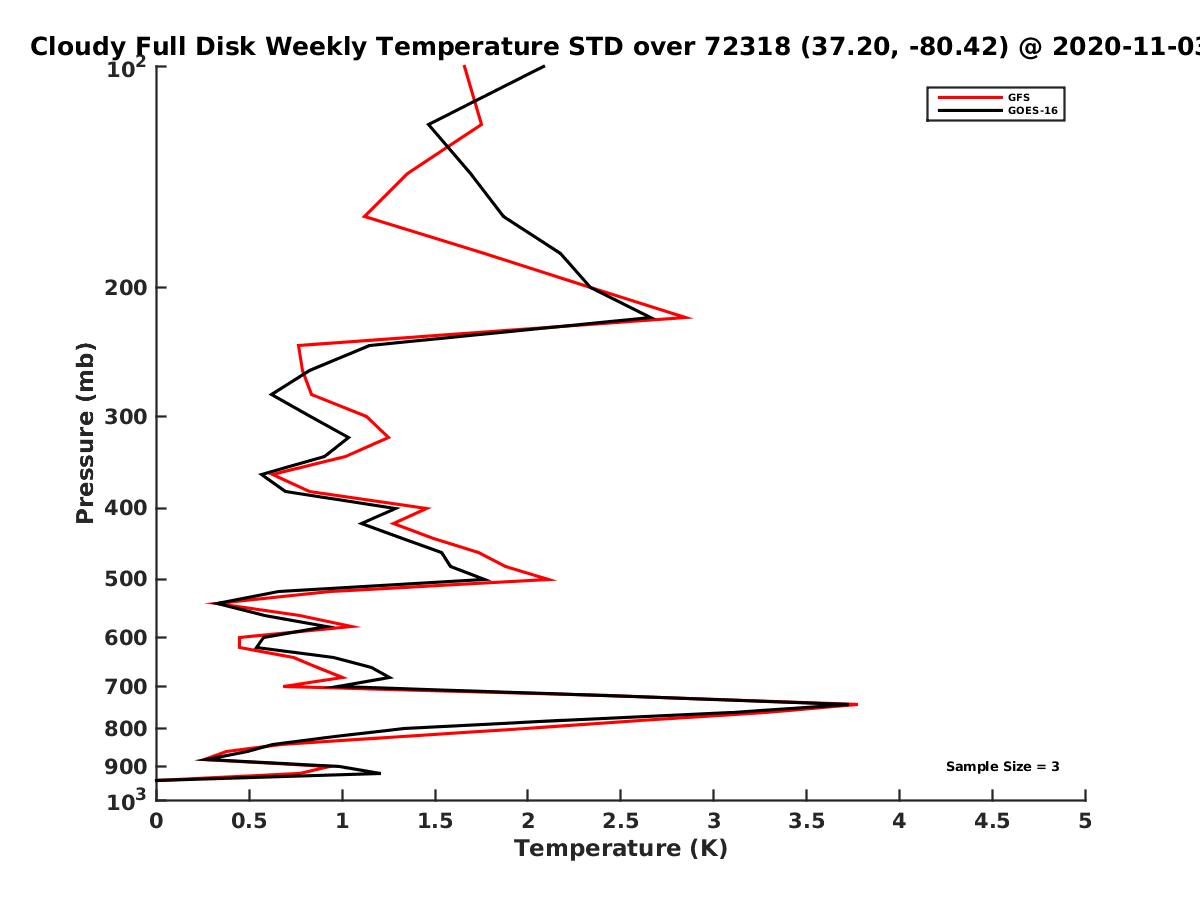 Cloudy Full Disk Weekly Temperature STD over 72318 (37.20, -80.42) @ 2020-11-03

GFS
GOES-16

Pressure (mb)

$10^2$
200
300
400
500
600
700
800
900
$10^3$

Sample Size = 3

0
0.5
1
1.5
2
2.5
3
3.5
4
4.5
5

Temperature (K)